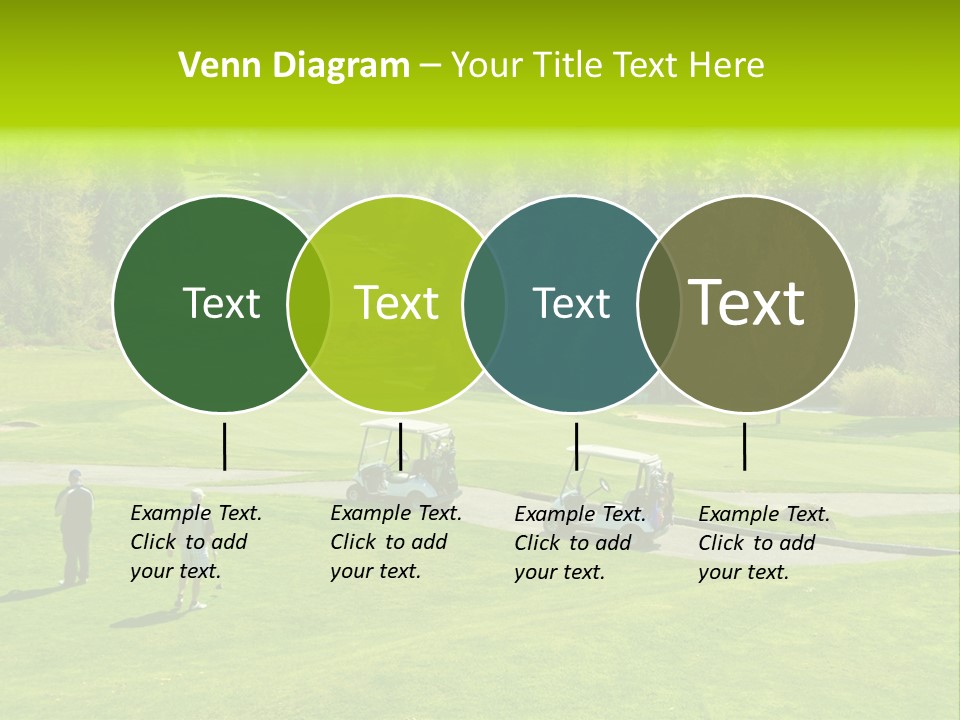 Venn Diagram – Your Title Text Here

Text

Text

Text

Text

Example Text. Click to add your text.

Example Text. Click to add your text.

Example Text. Click to add your text.

Example Text. Click to add your text.